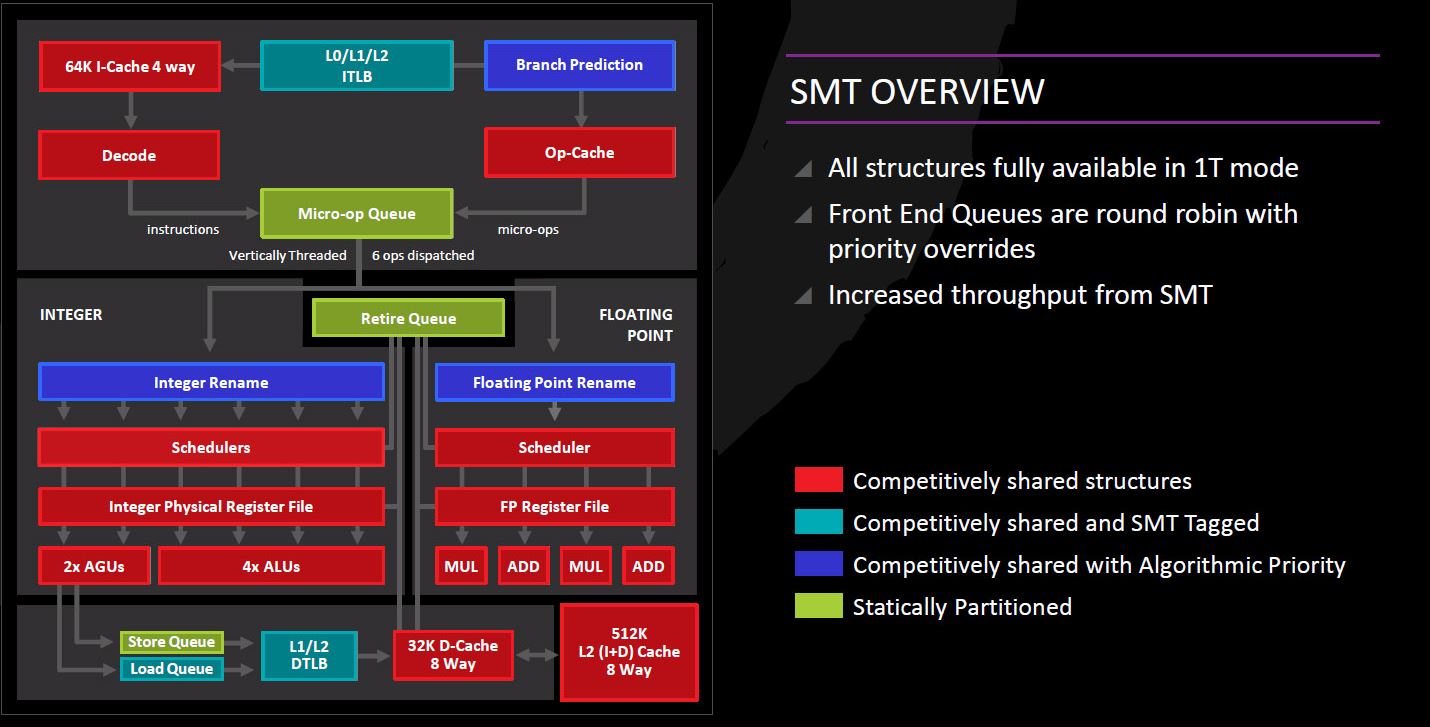 64K I-Cache 4 way

L0/L1/L2
ITLB

Branch Prediction

Decode

Op-Cache

Micro-op Queue

instructions

micro-ops

Vertically Threaded

6 ops dispatched

INTEGER

Retire Queue

FLOATING POINT

Integer Rename

Floating Point Rename

Schedulers

Scheduler

Integer Physical Register File

FP Register File

2x AGUs

4x ALUs

MUL

ADD

MUL

ADD

Store Queue

Load Queue

L1/L2
DTLB

32K D-Cache
8 Way

512K
L2 (I+D) Cache
8 Way

SMT OVERVIEW

All structures fully available in 1T mode

Front End Queues are round robin with priority overrides

Increased throughput from SMT

Competitively shared structures

Competitively shared and SMT Tagged

Competitively shared with Algorithmic Priority

Statically Partitioned